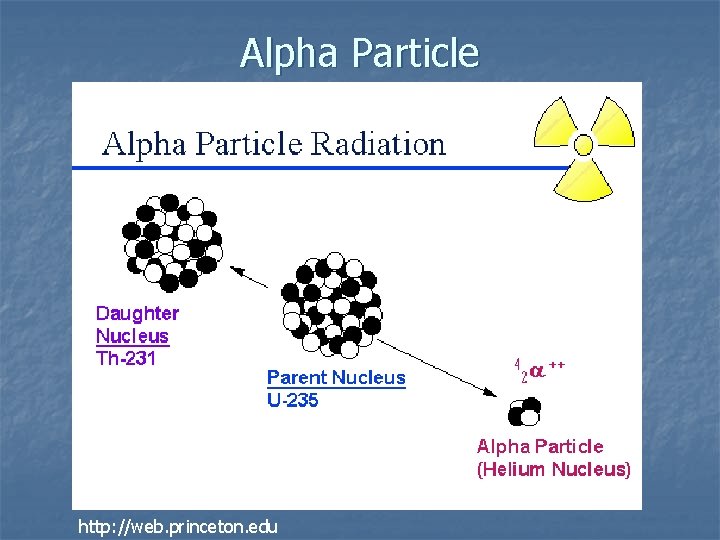 Alpha Particle

Alpha Particle Radiation

Daughter Nucleus Th-231

Parent Nucleus U-235

$^{4}_{2}\alpha^{++}$

Alpha Particle (Helium Nucleus)

http://web.princeton.edu